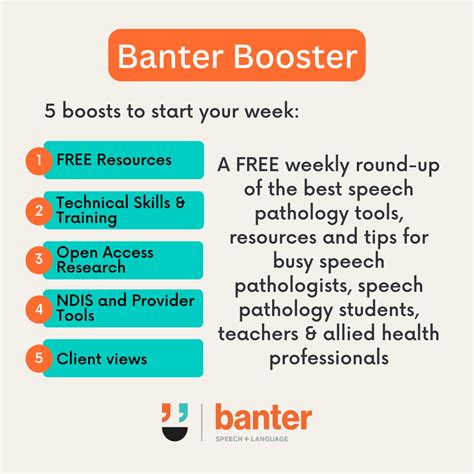 Banter Booster

5 boosts to start your week:

1 FREE Resources

2 Technical Skills & Training

3 Open Access Research

4 NDIS and Provider Tools

5 Client views

A FREE weekly round-up of the best speech pathology tools, resources and tips for busy speech pathologists, speech pathology students, teachers & allied health professionals

banter
SPEECH + LANGUAGE